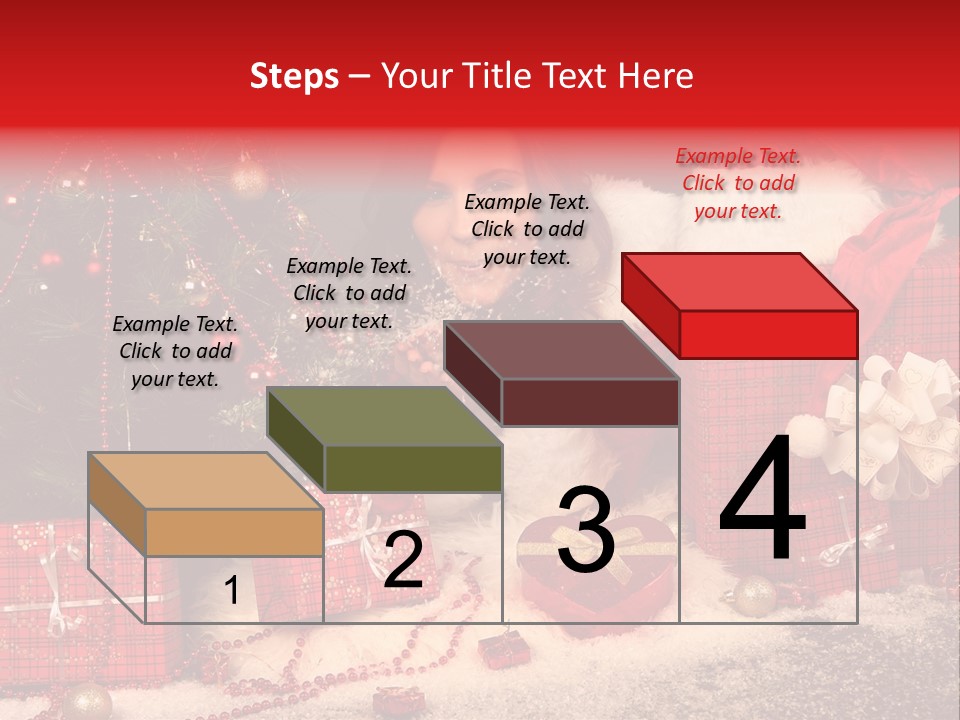 Steps – Your Title Text Here

Example Text. Click to add your text.

Example Text. Click to add your text.

Example Text. Click to add your text.

Example Text. Click to add your text.

1

2

3

4